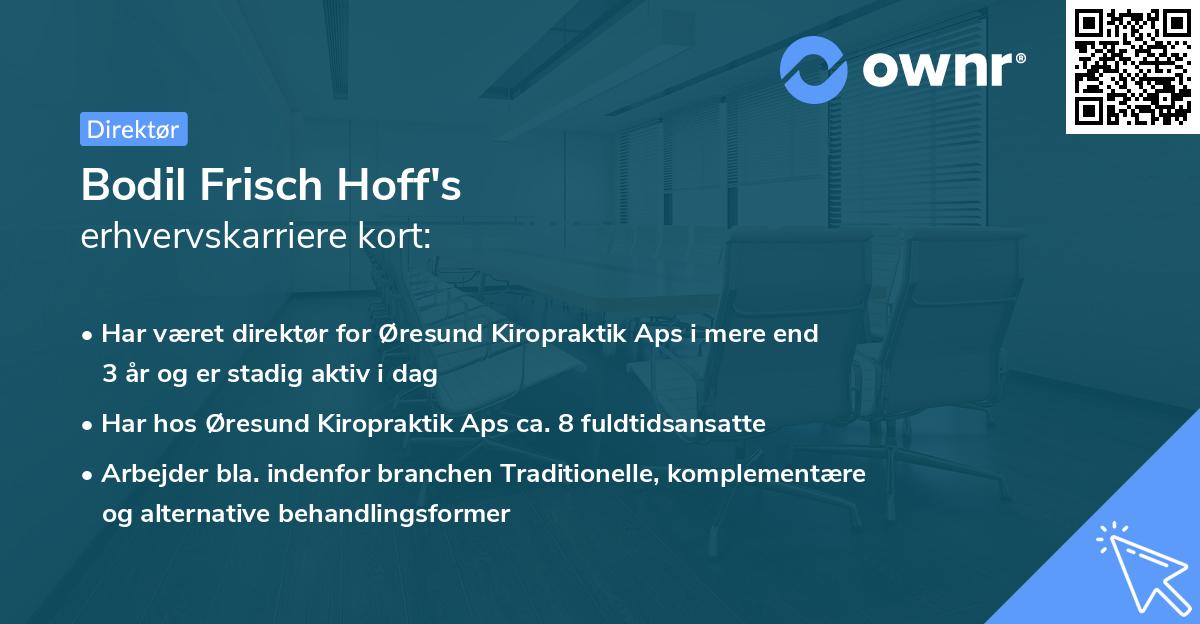 ownr®

Direktør

Bodil Frisch Hoff's
erhvervskarriere kort:

• Har været direktør for Øresund Kiropraktik Aps i mere end 3 år og er stadig aktiv i dag

• Har hos Øresund Kiropraktik Aps ca. 8 fuldtidsansatte

• Arbejder bla. indenfor branchen Traditionelle, komplementære og alternative behandlingsformer